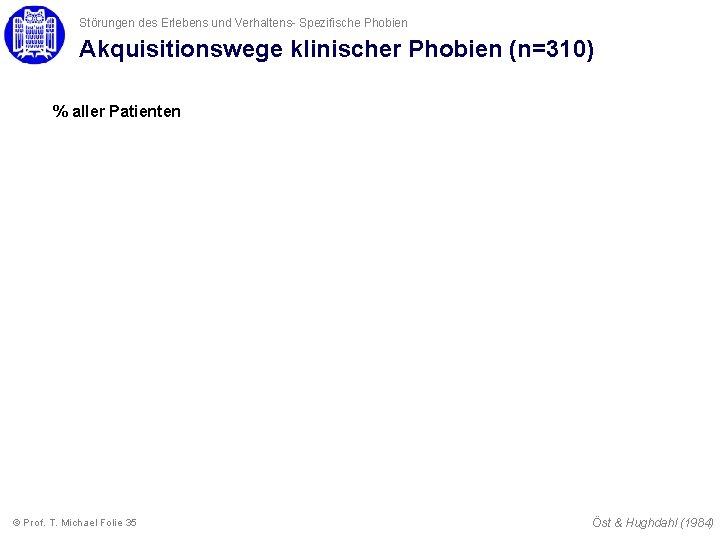 Störungen des Erlebens und Verhaltens- Spezifische Phobien

Akquisitionswege klinischer Phobien (n=310)

% aller Patienten

© Prof. T. Michael Folie 35

Öst & Hughdahl (1984)